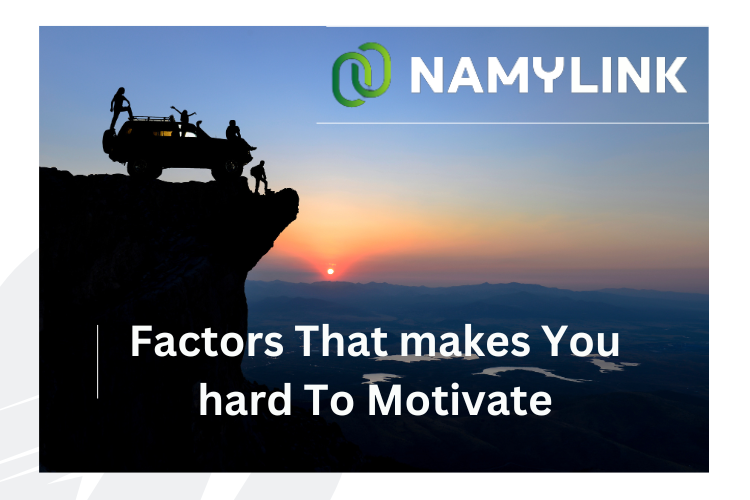 NAMYLINK

Factors That makes You hard To Motivate